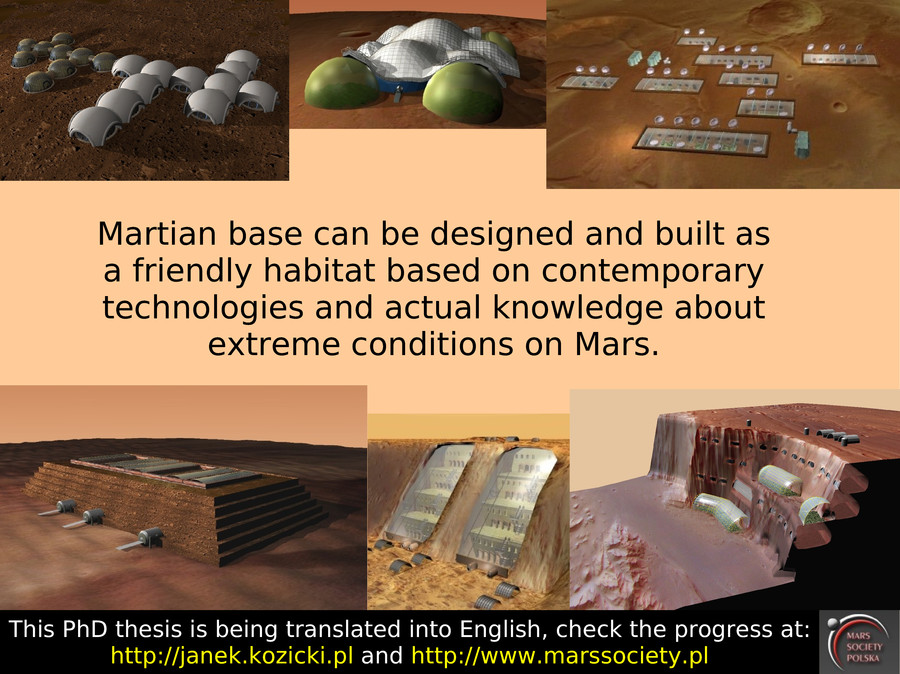 Martian base can be designed and built as a friendly habitat based on contemporary technologies and actual knowledge about extreme conditions on Mars.

This PhD thesis is being translated into English, check the progress at: http://janek.kozicki.pl and http://www.marssociety.pl

MARS SOCIETY POLSKA